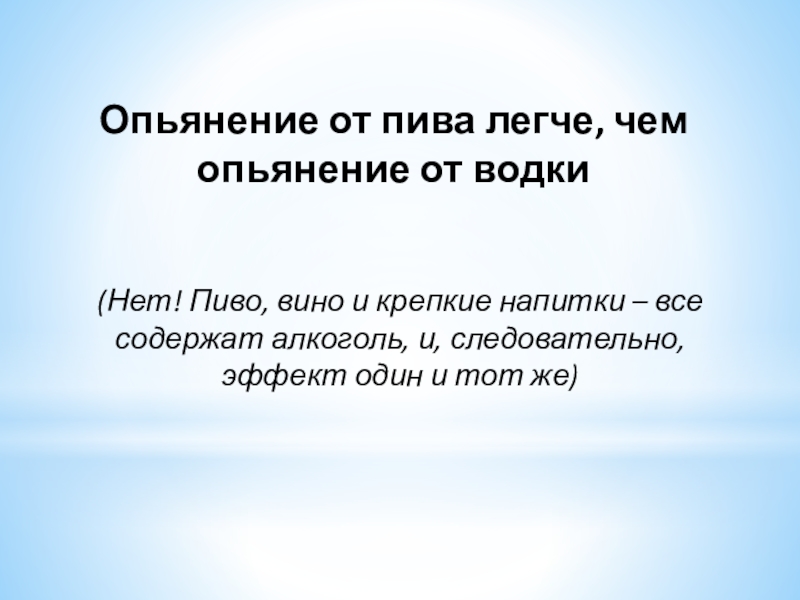 Опьянение от пива легче, чем опьянение от водки

(Нет! Пиво, вино и крепкие напитки – все содержат алкоголь, и, следовательно, эффект один и тот же)